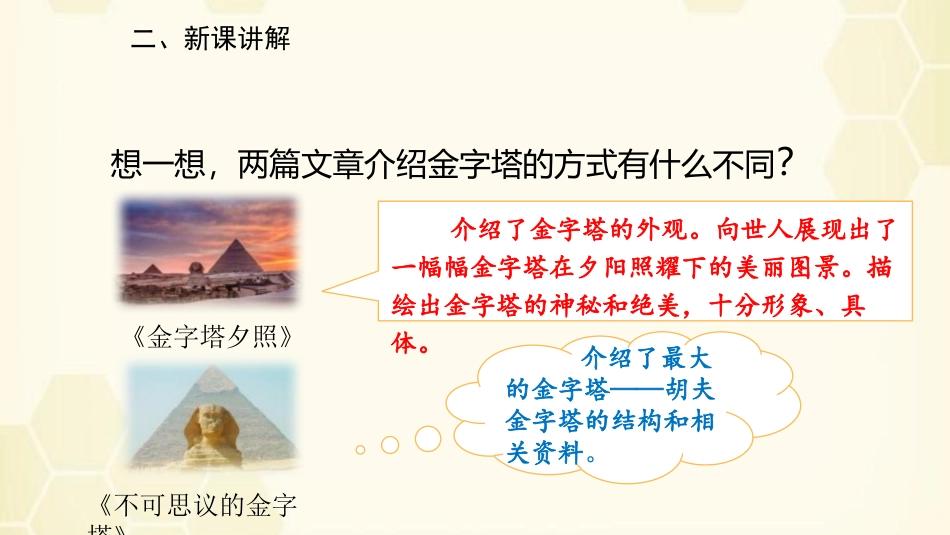 二、新课讲解

想一想，两篇文章介绍金字塔的方式有什么不同？

《金字塔夕照》

介绍了金字塔的外观。向世人展现出了一幅幅金字塔在夕阳照耀下的美丽图景。描绘出金字塔的神秘和绝美，十分形象、具体。

介绍了最大的金字塔——胡夫金字塔的结构和相关资料。

《不可思议的金字塔》